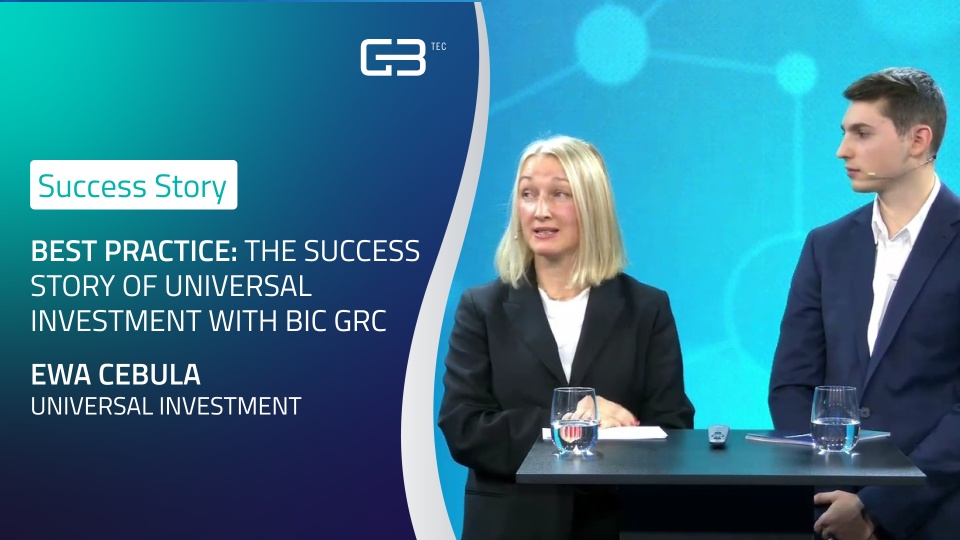 GB TEC

Success Story

BEST PRACTICE: THE SUCCESS STORY OF UNIVERSAL INVESTMENT WITH BIC GRC

EWA CEBULA
UNIVERSAL INVESTMENT